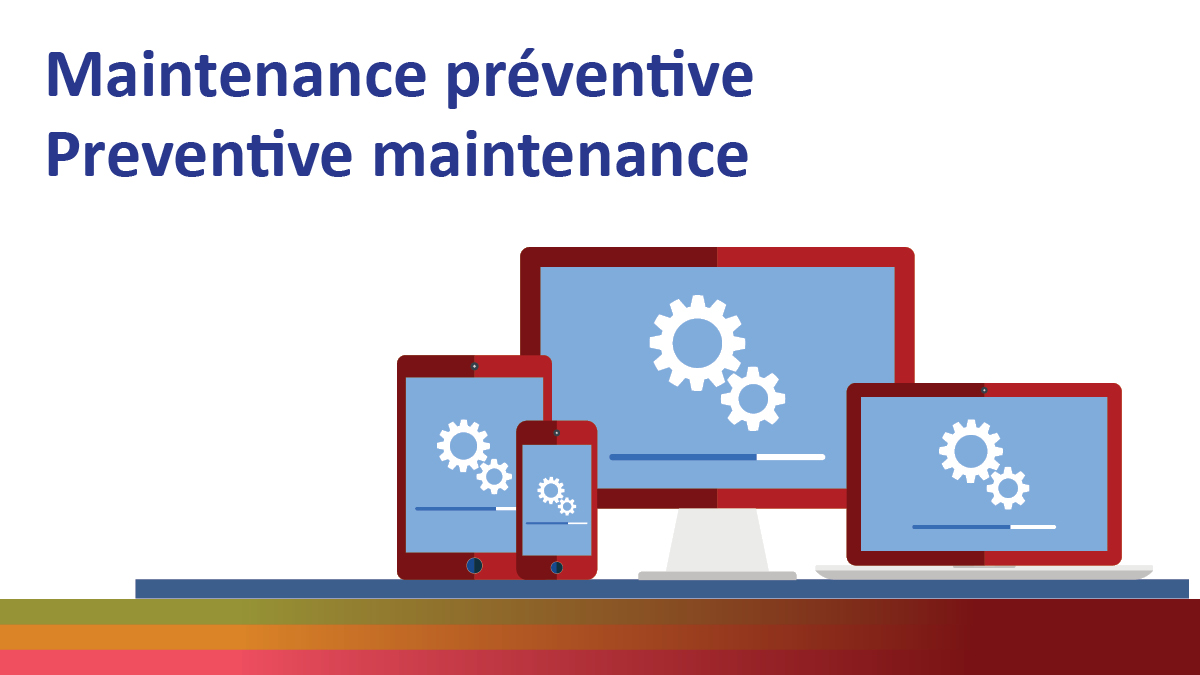 Maintenance préventive
Preventive maintenance